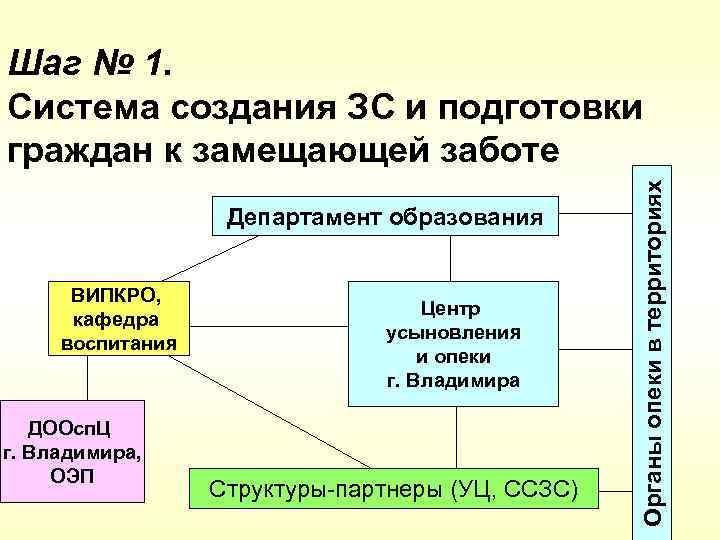 Шаг № 1.
Система создания ЗС и подготовки граждан к замещающей заботе

Департамент образования

ВИПКРО, кафедра воспитания

Центр усыновления и опеки г. Владимира

ДООспЦ г. Владимира, ОЭП

Структуры-партнеры (УЦ, ССЗС)

Органы опеки в территориях